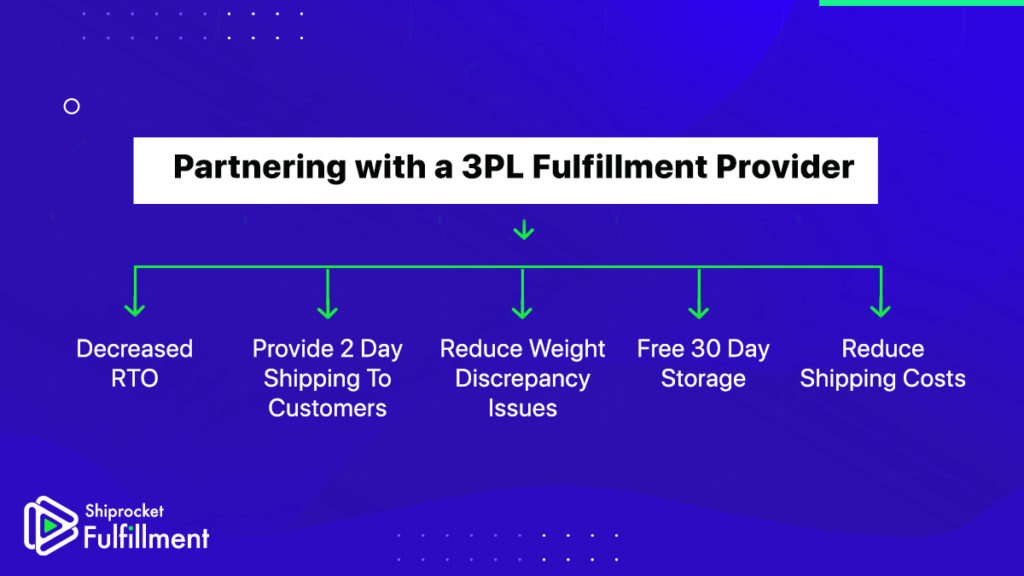 Partnering with a 3PL Fulfillment Provider

Decreased RTO

Provide 2 Day Shipping To Customers

Reduce Weight Discrepancy Issues

Free 30 Day Storage

Reduce Shipping Costs

Shiprocket Fulfillment